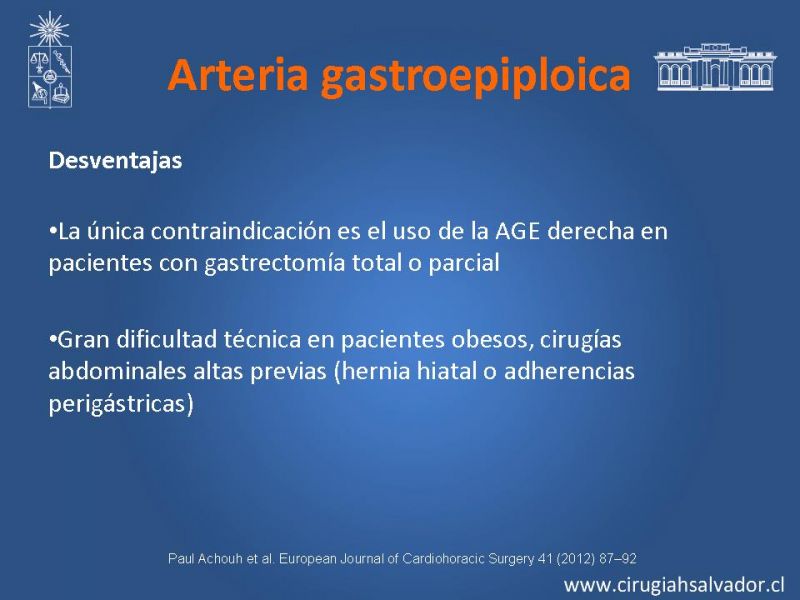 Arteria gastroepiploica

Desventajas

•La única contraindicación es el uso de la AGE derecha en pacientes con gastrectomía total o parcial

•Gran dificultad técnica en pacientes obesos, cirugías abdominales altas previas (hernia hiatal o adherencias perigástricas)

Paul Achouh et al. European Journal of Cardiohoracic Surgery 41 (2012) 87–92

www.cirugiahsalvador.cl